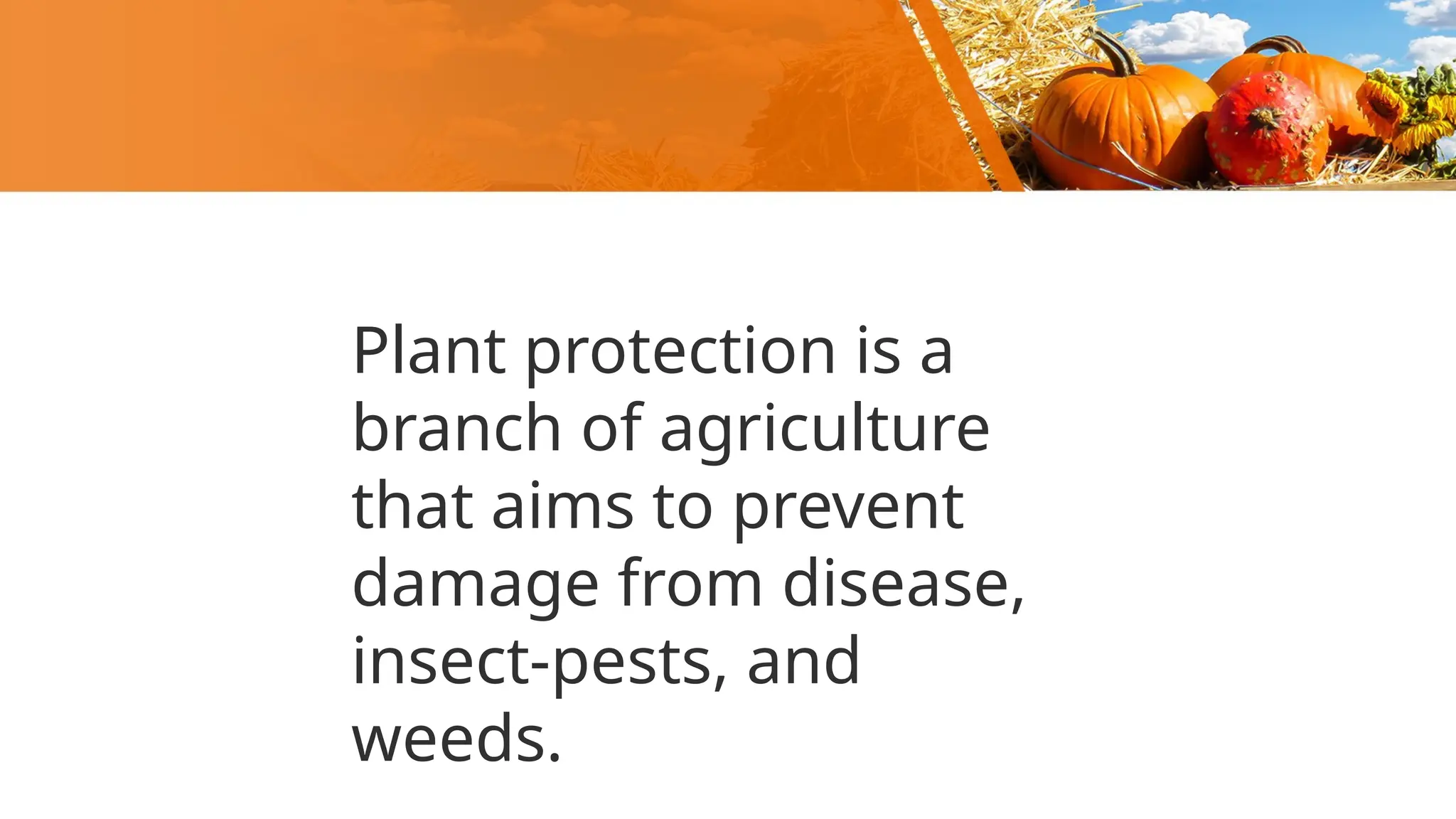 Plant protection is a branch of agriculture that aims to prevent damage from disease, insect-pests, and weeds.